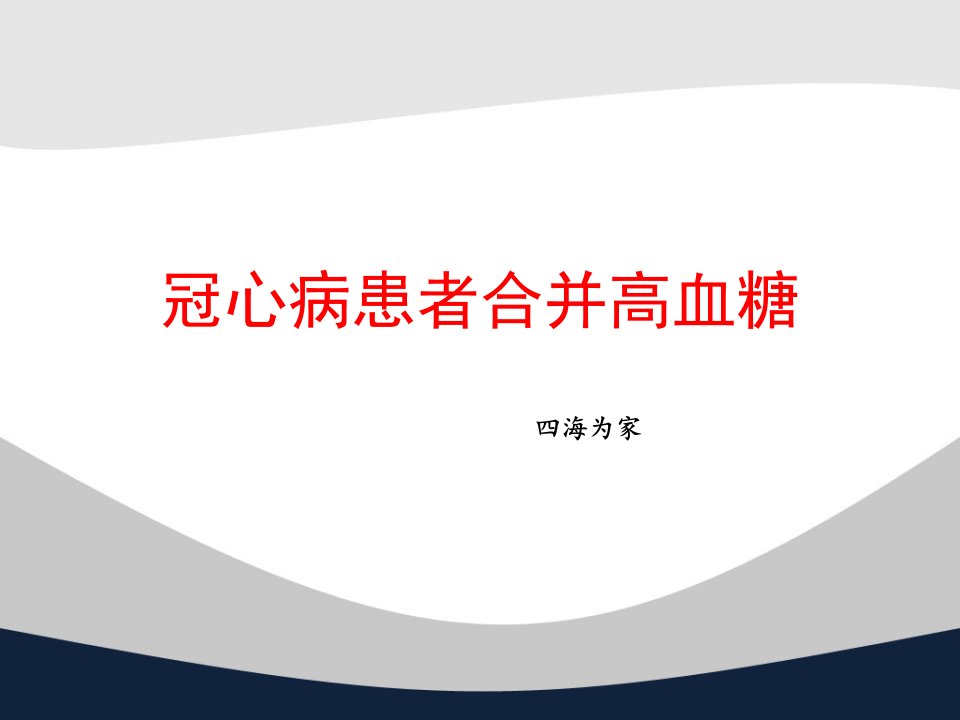 冠心病患者合并高血糖

四海为家